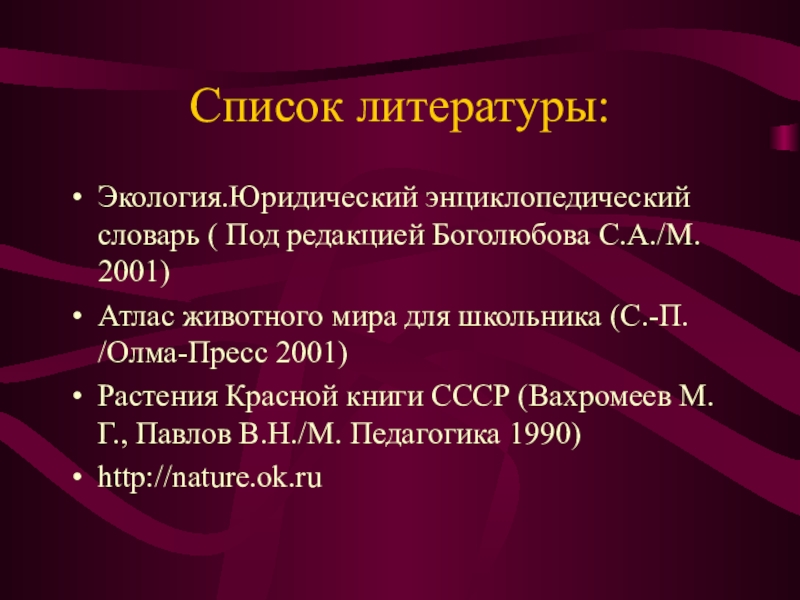 Список литературы:

• Экология.Юридический энциклопедический словарь ( Под редакцией Боголюбова С.А./М. 2001)
• Атлас животного мира для школьника (С.-П. /Олма-Пресс 2001)
• Растения Красной книги СССР (Вахромеев М. Г., Павлов В.Н./М. Педагогика 1990)
• http://nature.ok.ru